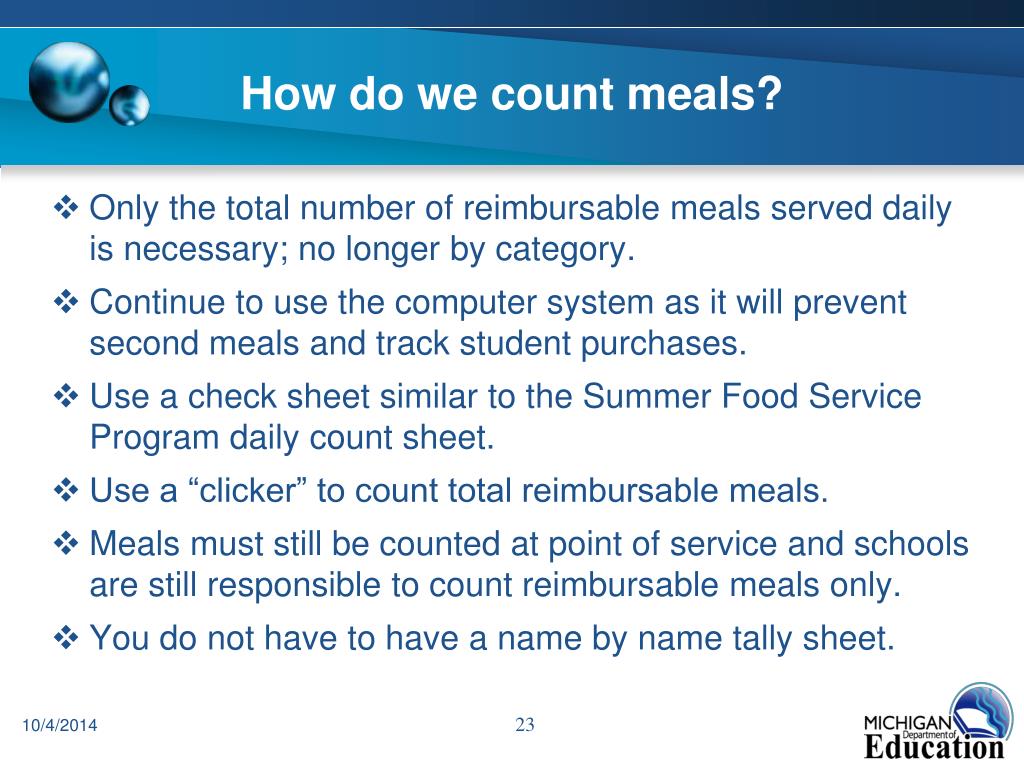 How do we count meals?

❖ Only the total number of reimbursable meals served daily is necessary; no longer by category.

❖ Continue to use the computer system as it will prevent second meals and track student purchases.

❖ Use a check sheet similar to the Summer Food Service Program daily count sheet.

❖ Use a “clicker” to count total reimbursable meals.

❖ Meals must still be counted at point of service and schools are still responsible to count reimbursable meals only.

❖ You do not have to have a name by name tally sheet.

10/4/2014

23

MICHIGAN Department of Education